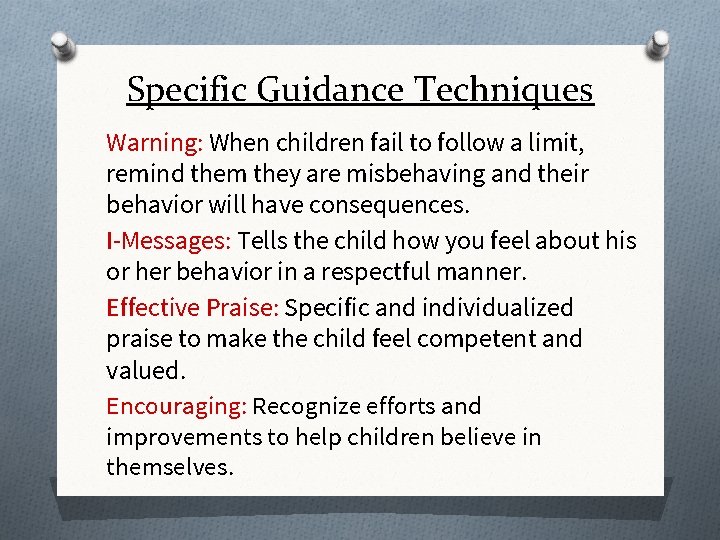 Specific Guidance Techniques

Warning: When children fail to follow a limit, remind them they are misbehaving and their behavior will have consequences.

I-Messages: Tells the child how you feel about his or her behavior in a respectful manner.

Effective Praise: Specific and individualized praise to make the child feel competent and valued.

Encouraging: Recognize efforts and improvements to help children believe in themselves.